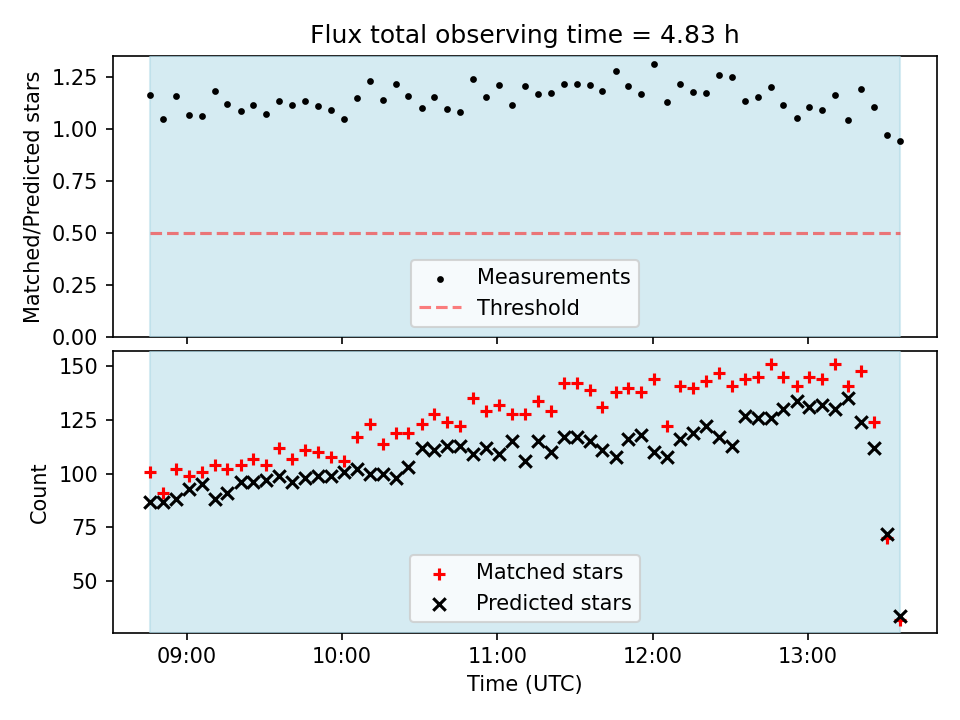 Flux total observing time = 4.83 h

Matched/Predicted stars

1.25
1.00
0.75
0.50
0.25
0.00

Measurements
Threshold

Count

150
125
100
75
50

Matched stars
Predicted stars

09:00
10:00
11:00
12:00
13:00

Time (UTC)